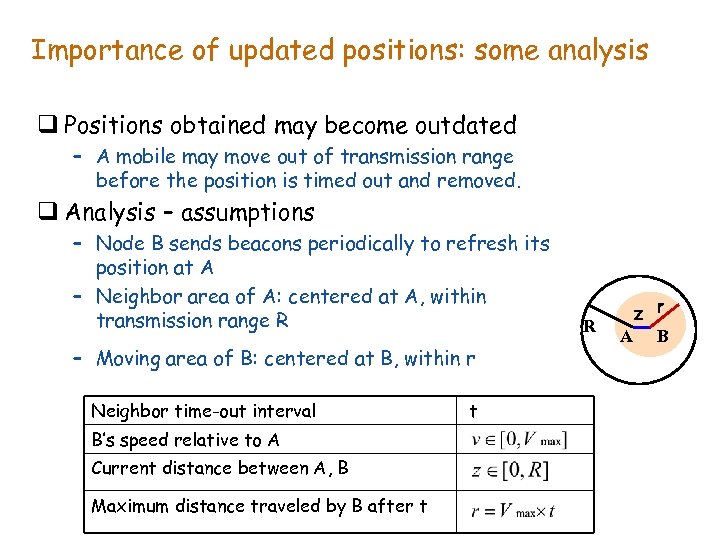 Importance of updated positions: some analysis

❑ Positions obtained may become outdated

– A mobile may move out of transmission range before the position is timed out and removed.

❑ Analysis – assumptions

– Node B sends beacons periodically to refresh its position at A

– Neighbor area of A: centered at A, within transmission range R

– Moving area of B: centered at B, within r

R
z
r
A
B

| Neighbor time-out interval | t |
|---|---|
| B's speed relative to A | $v \in [0, V_{\max}]$ |
| Current distance between A, B | $z \in [0, R]$ |
| Maximum distance traveled by B after t | $r = V_{\max} \times t$ |